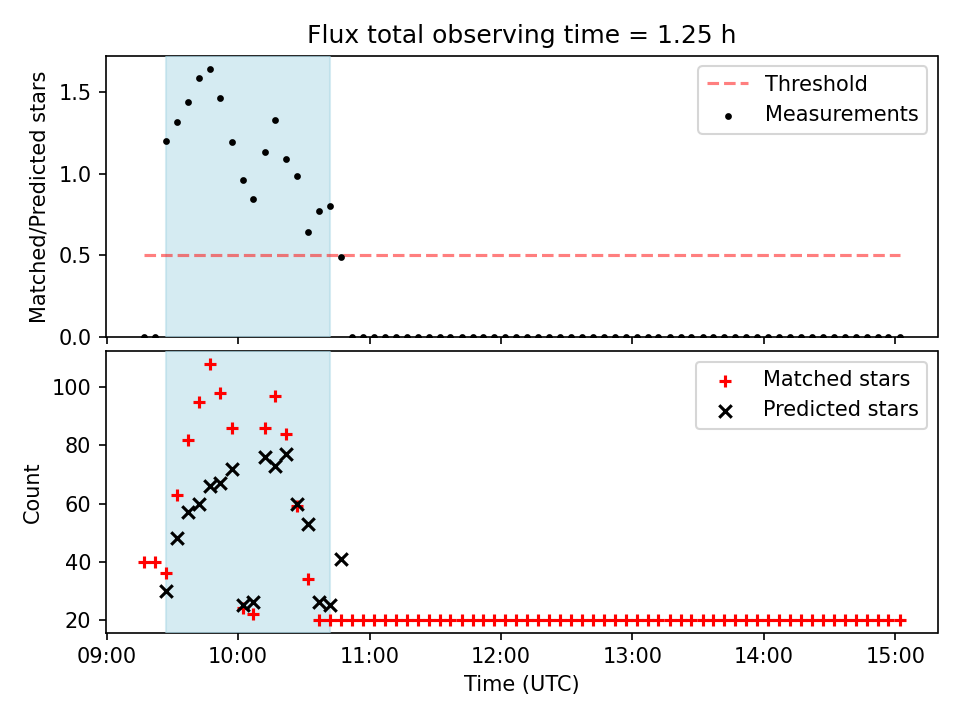 Flux total observing time = 1.25 h

Matched/Predicted stars

1.5
1.0
0.5
0.0

Threshold
Measurements

Count

100
80
60
40
20

Matched stars
Predicted stars

09:00 10:00 11:00 12:00 13:00 14:00 15:00

Time (UTC)